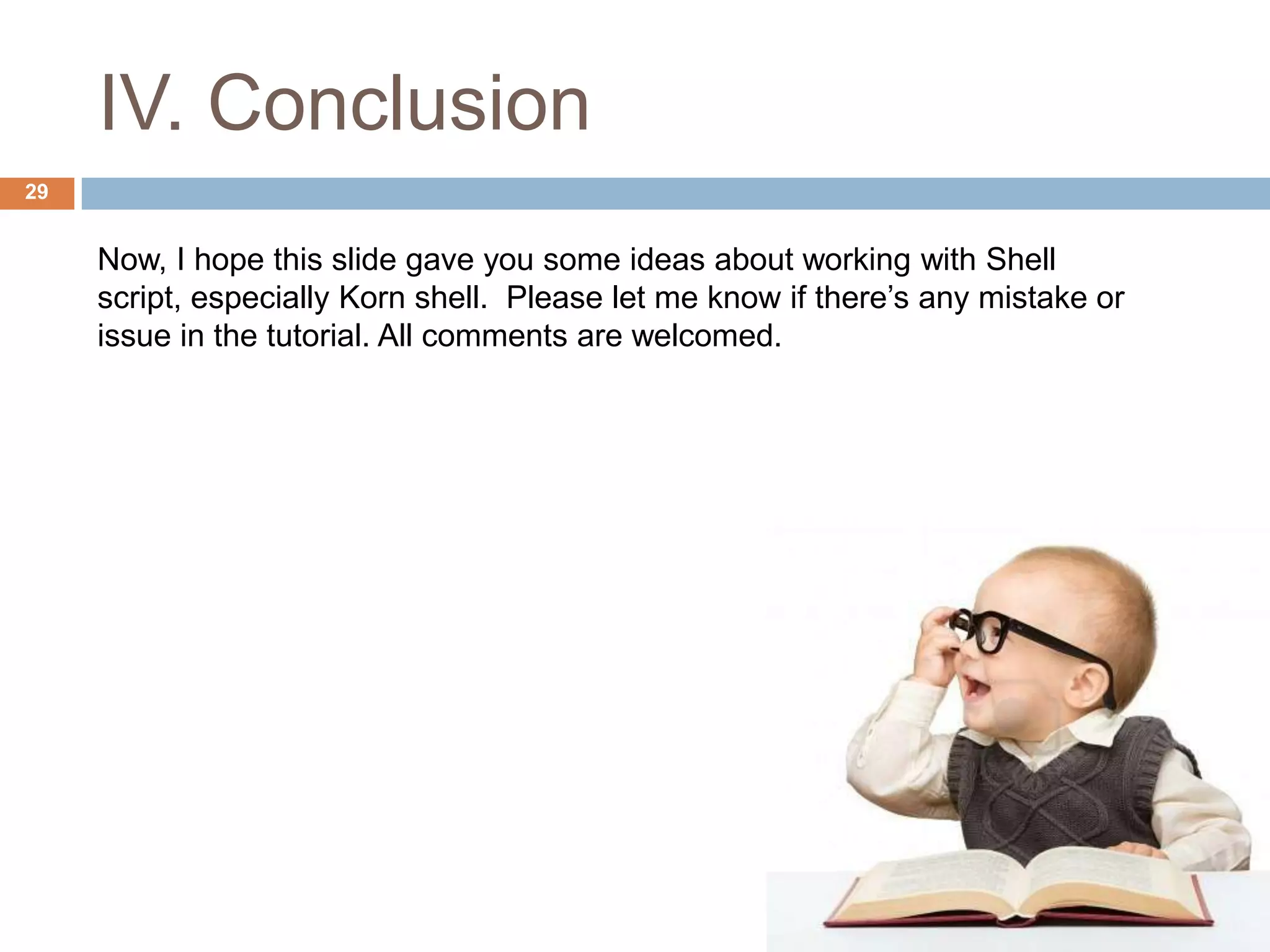 IV. Conclusion

29

Now, I hope this slide gave you some ideas about working with Shell script, especially Korn shell.  Please let me know if there’s any mistake or issue in the tutorial. All comments are welcomed.